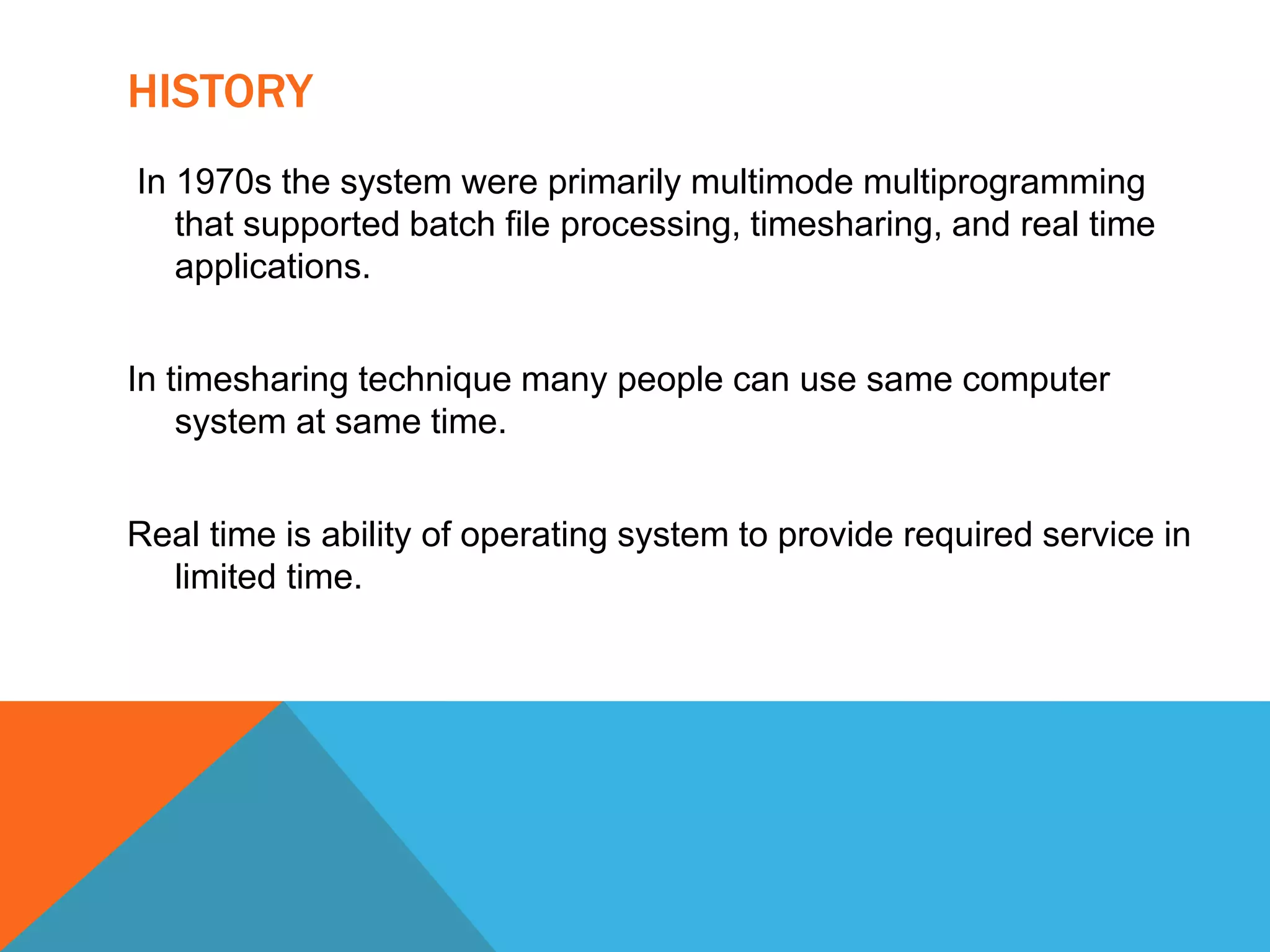 HISTORY

In 1970s the system were primarily multimode multiprogramming that supported batch file processing, timesharing, and real time applications.

In timesharing technique many people can use same computer system at same time.

Real time is ability of operating system to provide required service in limited time.